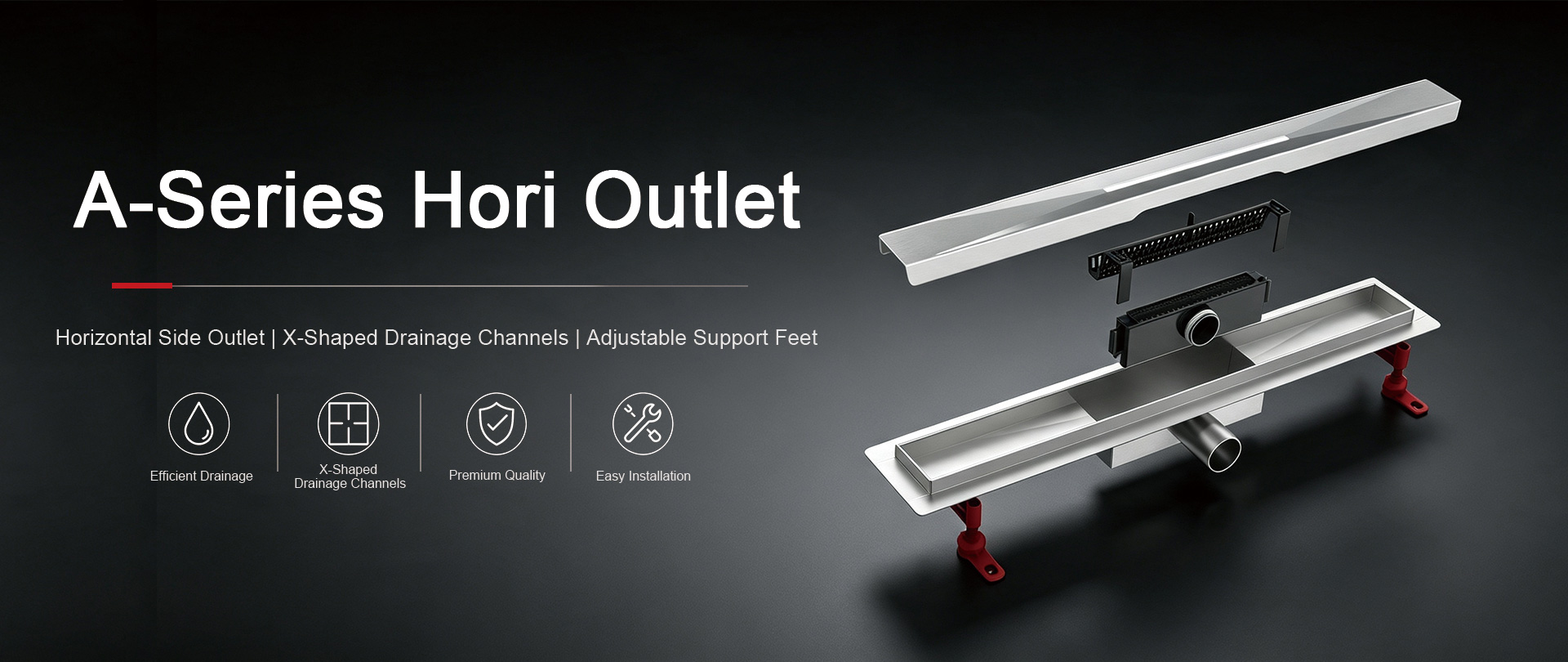 A-Series Hori Outlet

Horizontal Side Outlet | X-Shaped Drainage Channels | Adjustable Support Feet

Efficient Drainage

X-Shaped Drainage Channels

Premium Quality

Easy Installation